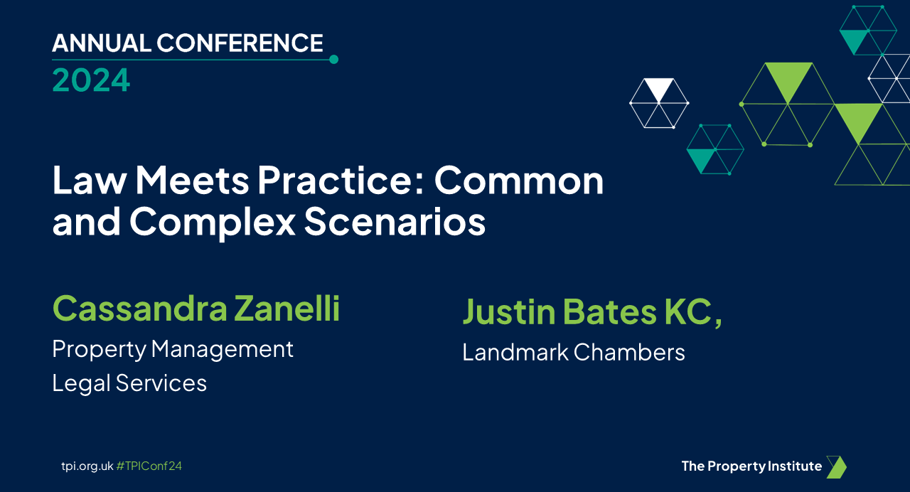 ANNUAL CONFERENCE
2024

Law Meets Practice: Common and Complex Scenarios

Cassandra Zanelli
Property Management Legal Services

Justin Bates KC,
Landmark Chambers

tpi.org.uk #TPIConf24

The Property Institute